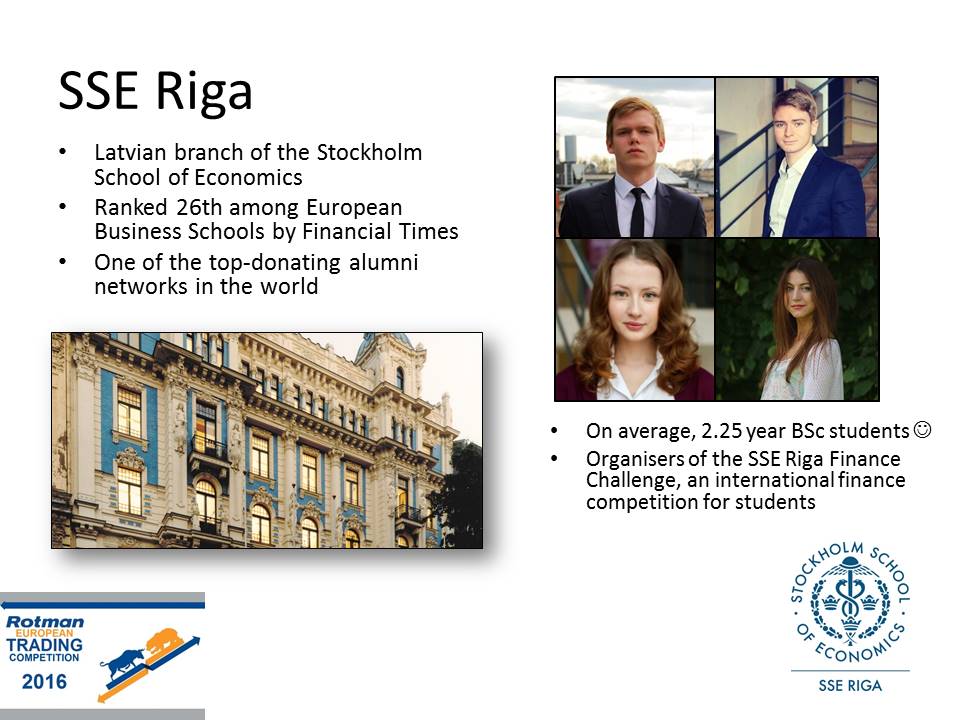 SSE Riga

• Latvian branch of the Stockholm School of Economics
• Ranked 26th among European Business Schools by Financial Times
• One of the top-donating alumni networks in the world

• On average, 2.25 year BSc students ☺
• Organisers of the SSE Riga Finance Challenge, an international finance competition for students

Rotman EUROPEAN TRADING COMPETITION 2016

STOCKHOLM SCHOOL OF ECONOMICS
SSE RIGA